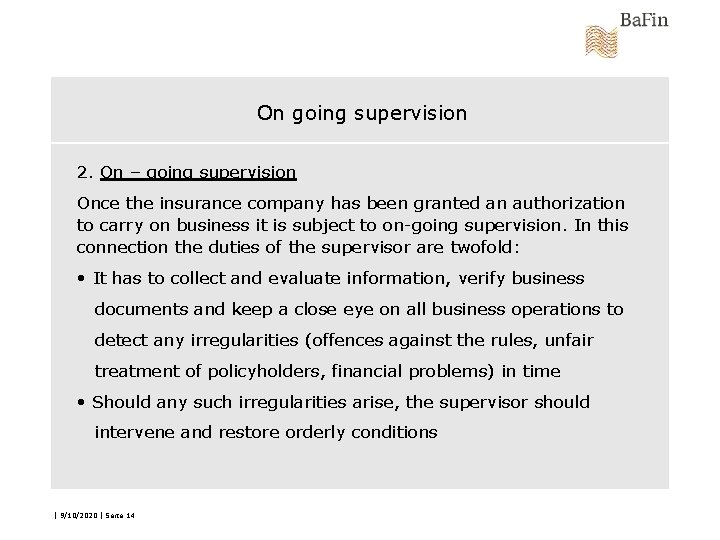 BaFin

On going supervision

2. On – going supervision

Once the insurance company has been granted an authorization to carry on business it is subject to on-going supervision. In this connection the duties of the supervisor are twofold:

• It has to collect and evaluate information, verify business documents and keep a close eye on all business operations to detect any irregularities (offences against the rules, unfair treatment of policyholders, financial problems) in time

• Should any such irregularities arise, the supervisor should intervene and restore orderly conditions

| 9/10/2020 | Seite 14